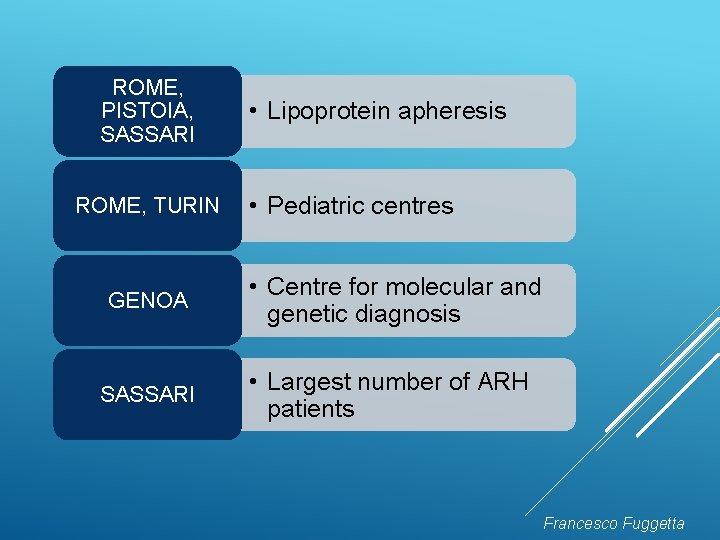 ROME, PISTOIA, SASSARI

• Lipoprotein apheresis

ROME, TURIN

• Pediatric centres

GENOA

• Centre for molecular and genetic diagnosis

SASSARI

• Largest number of ARH patients

Francesco Fuggetta